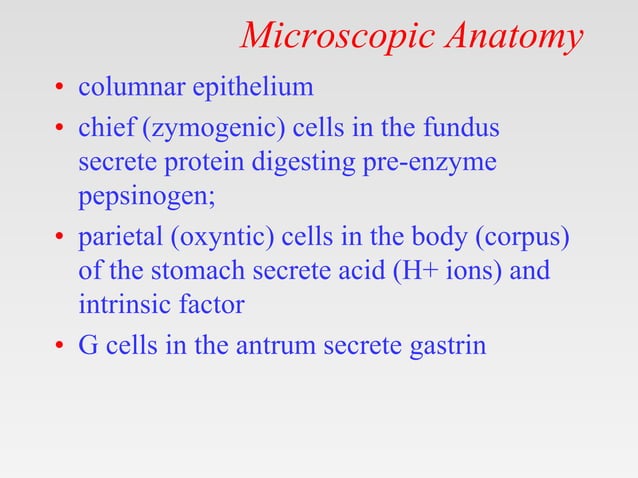 Microscopic Anatomy

• columnar epithelium
• chief (zymogenic) cells in the fundus secrete protein digesting pre-enzyme pepsinogen;
• parietal (oxyntic) cells in the body (corpus) of the stomach secrete acid (H+ ions) and intrinsic factor
• G cells in the antrum secrete gastrin